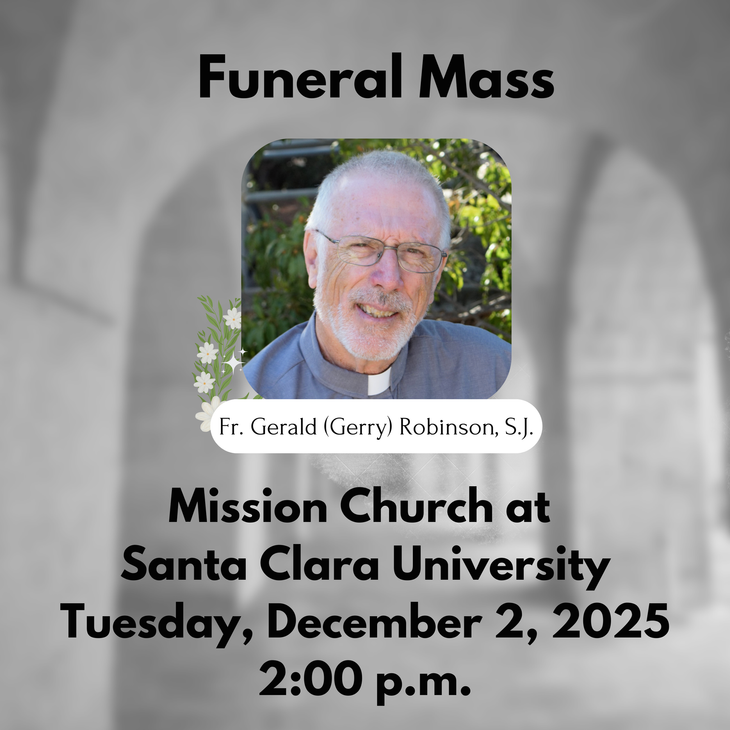 Funeral Mass

Fr. Gerald (Gerry) Robinson, S.J.

Mission Church at Santa Clara University
Tuesday, December 2, 2025
2:00 p.m.